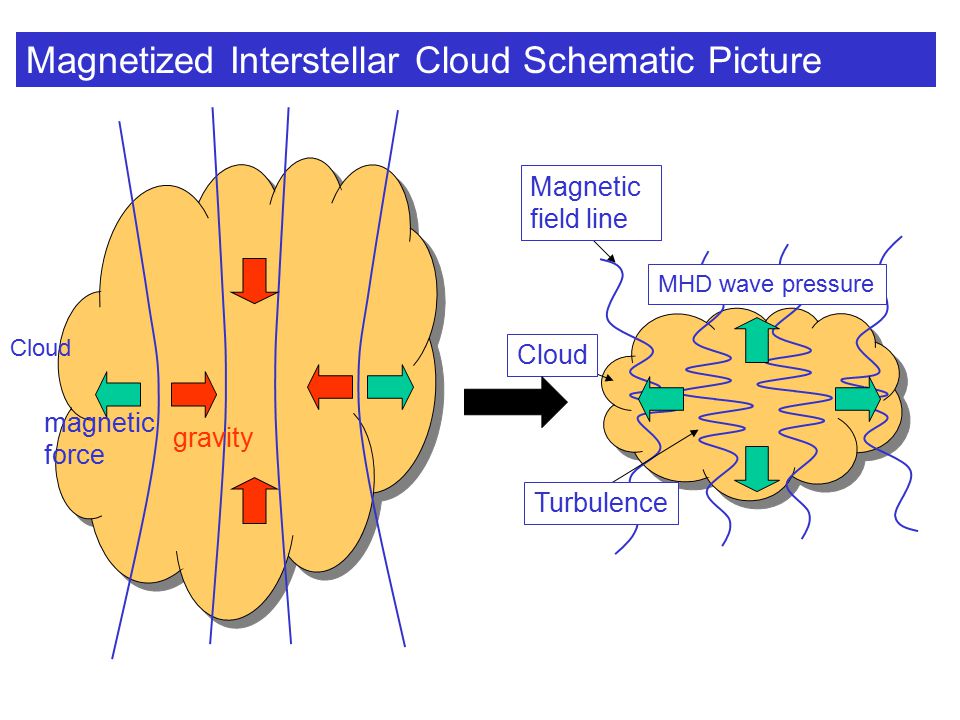 Magnetized Interstellar Cloud Schematic Picture

Cloud

magnetic force

gravity

Magnetic field line

MHD wave pressure

Cloud

Turbulence